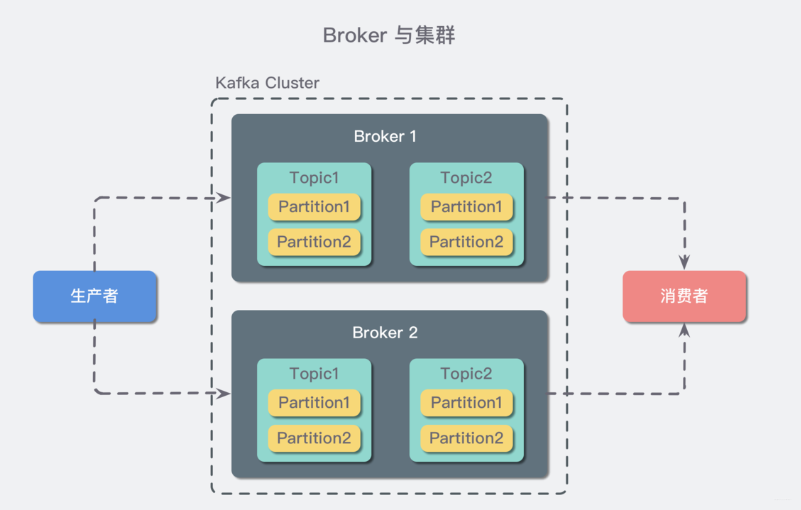 Broker 与集群

Kafka Cluster

生产者

Broker 1

Topic1
Partition1
Partition2

Topic2
Partition1
Partition2

Broker 2

Topic1
Partition1
Partition2

Topic2
Partition1
Partition2

消费者